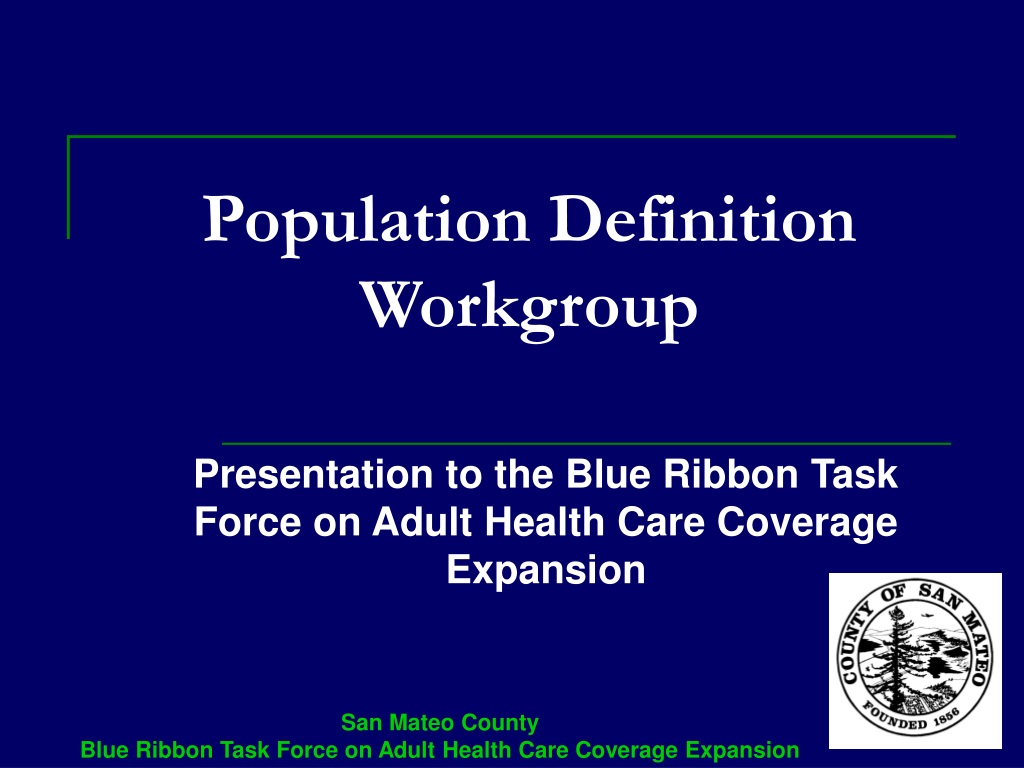 Population Definition Workgroup

Presentation to the Blue Ribbon Task Force on Adult Health Care Coverage Expansion

COUNTY OF SAN MATEO
FOUNDED 1856

San Mateo County
Blue Ribbon Task Force on Adult Health Care Coverage Expansion